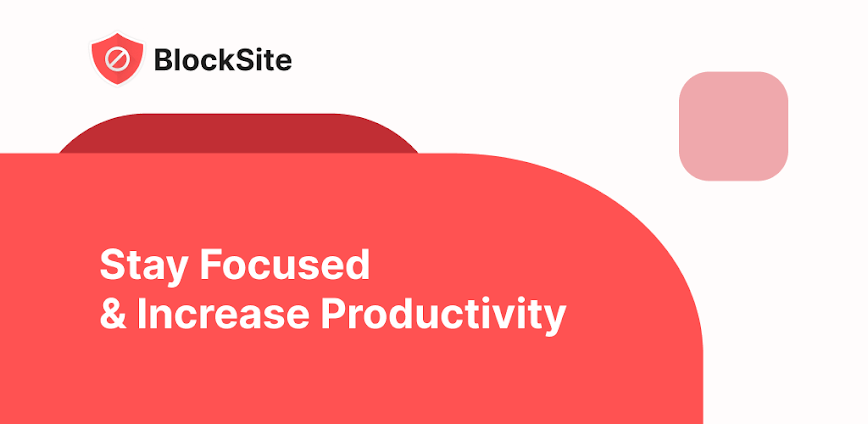 BlockSite

Stay Focused
& Increase Productivity